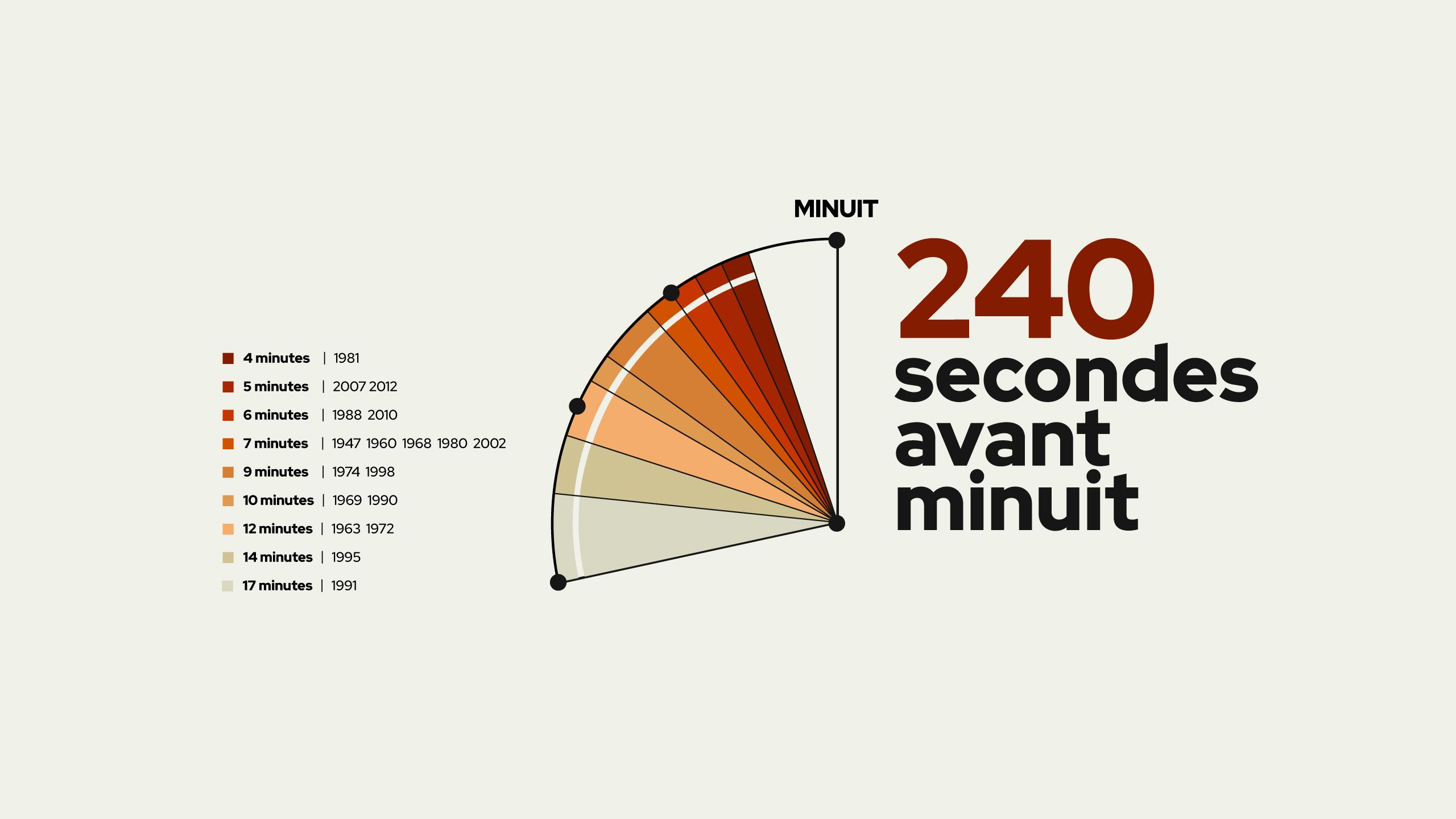 4 minutes | 1981
5 minutes | 2007 2012
6 minutes | 1988 2010
7 minutes | 1947 1960 1968 1980 2002
9 minutes | 1974 1998
10 minutes | 1969 1990
12 minutes | 1963 1972
14 minutes | 1995
17 minutes | 1991

MINUIT

240 secondes avant minuit